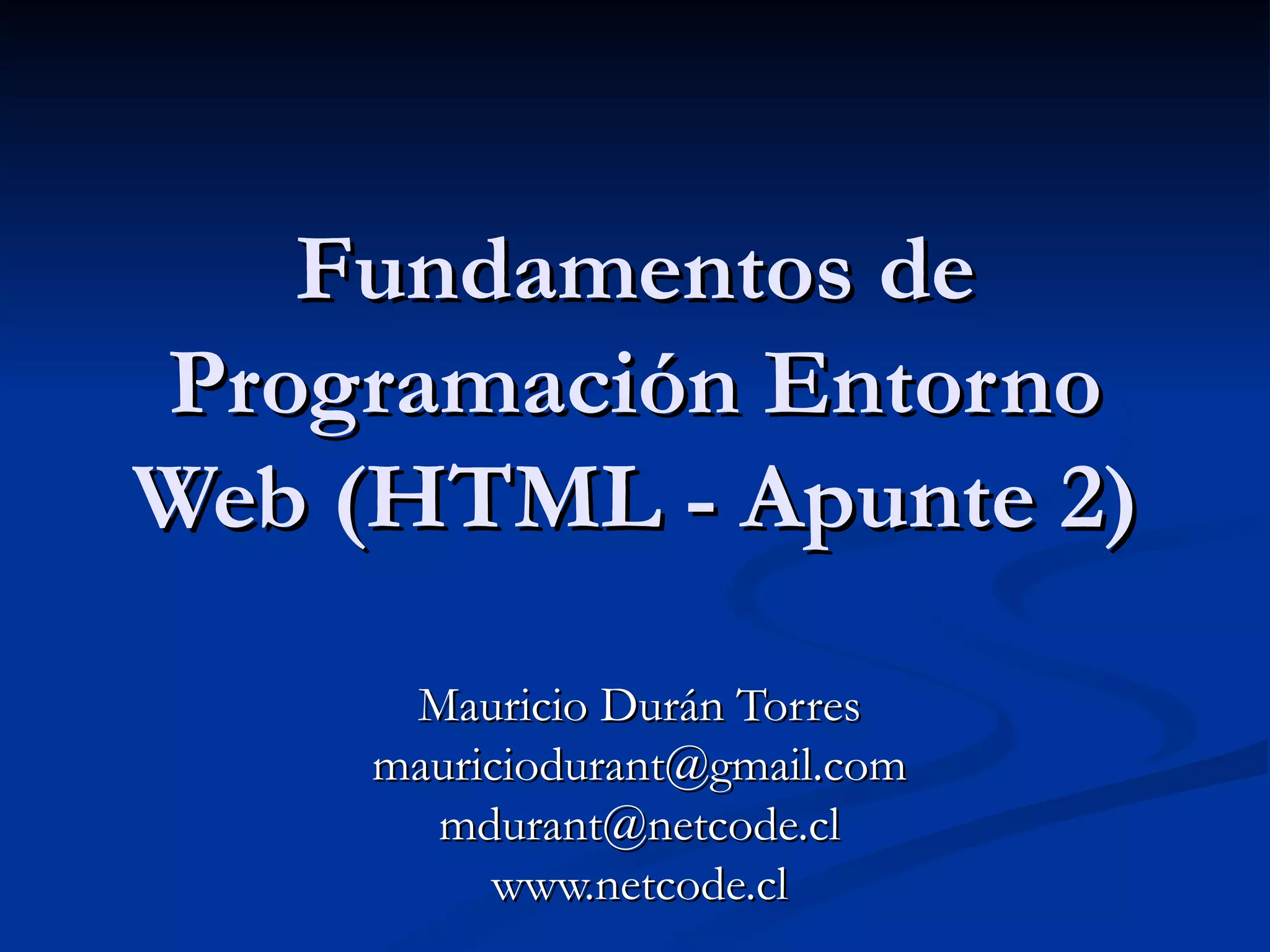 Fundamentos de Programación Entorno Web (HTML - Apunte 2)

Mauricio Durán Torres
mauriciodurant@gmail.com
mdurant@netcode.cl
www.netcode.cl